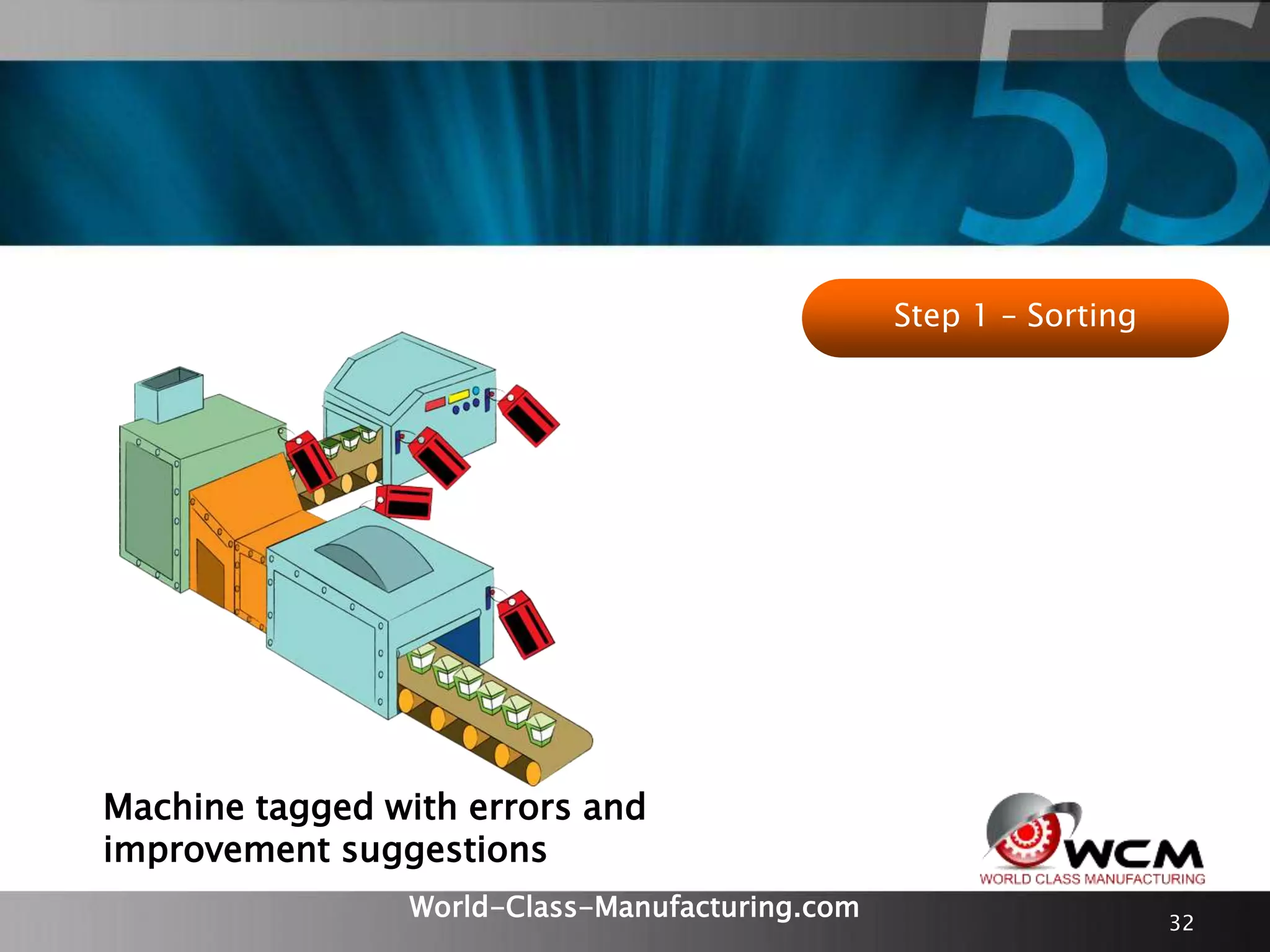 5S

Step 1 – Sorting

Machine tagged with errors and improvement suggestions

WCM
WORLD CLASS MANUFACTURING

World-Class-Manufacturing.com

32